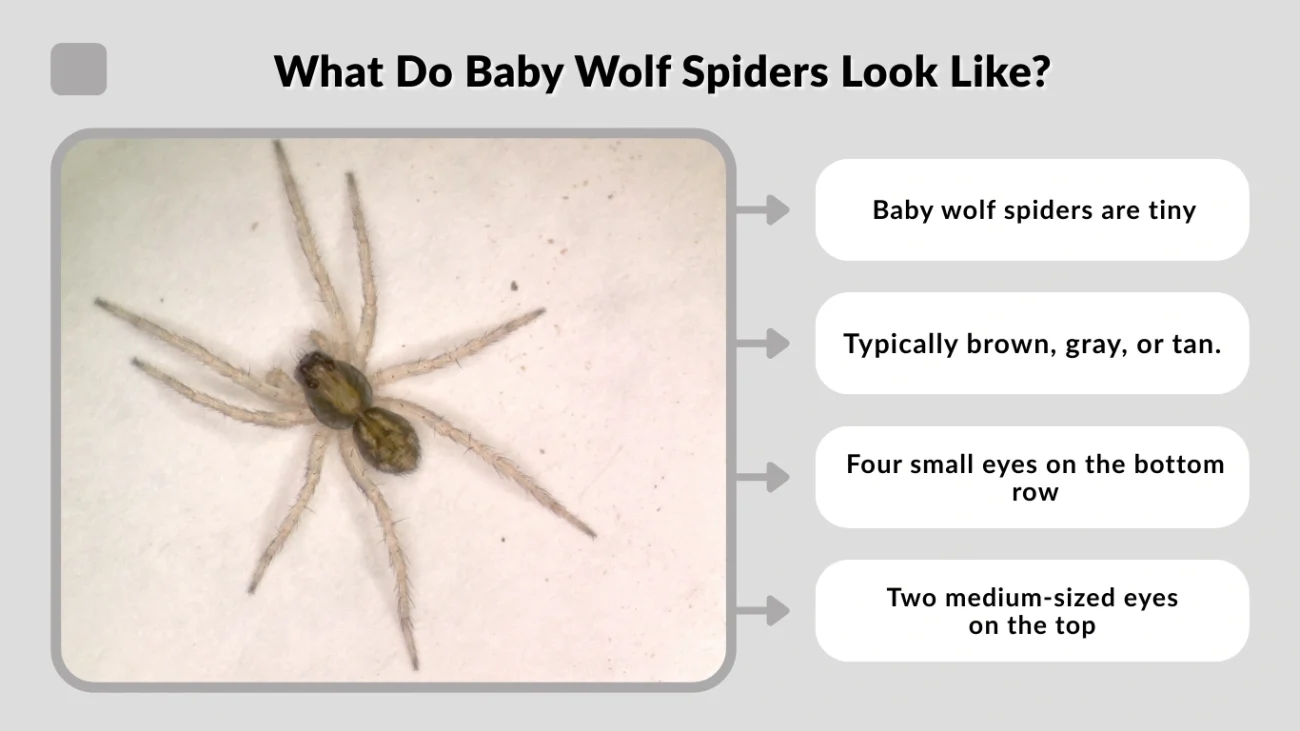 What Do Baby Wolf Spiders Look Like?

Baby wolf spiders are tiny

Typically brown, gray, or tan.

Four small eyes on the bottom row

Two medium-sized eyes on the top